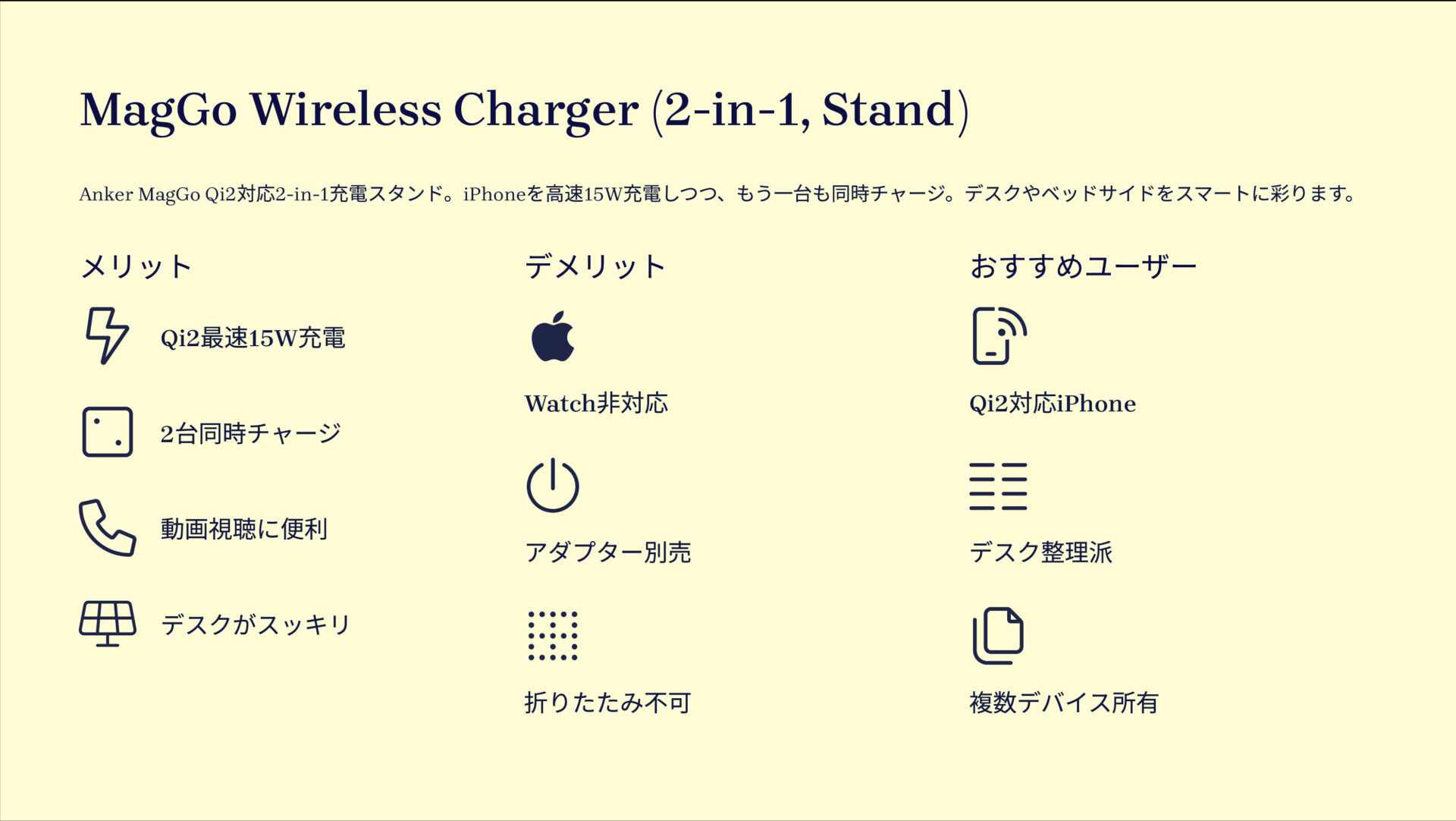 MagGo Wireless Charger (2-in-1, Stand)

Anker MagGo Qi2対応2-in-1充電スタンド。iPhoneを高速15W充電しつつ、もう一台も同時チャージ。デスクやベッドサイドをスマートに彩ります。

メリット

Qi2最速15W充電

2台同時チャージ

動画視聴に便利

デスクがスッキリ

デメリット

Watch非対応

アダプター別売

折りたたみ不可

おすすめユーザー

Qi2対応iPhone

デスク整理派

複数デバイス所有